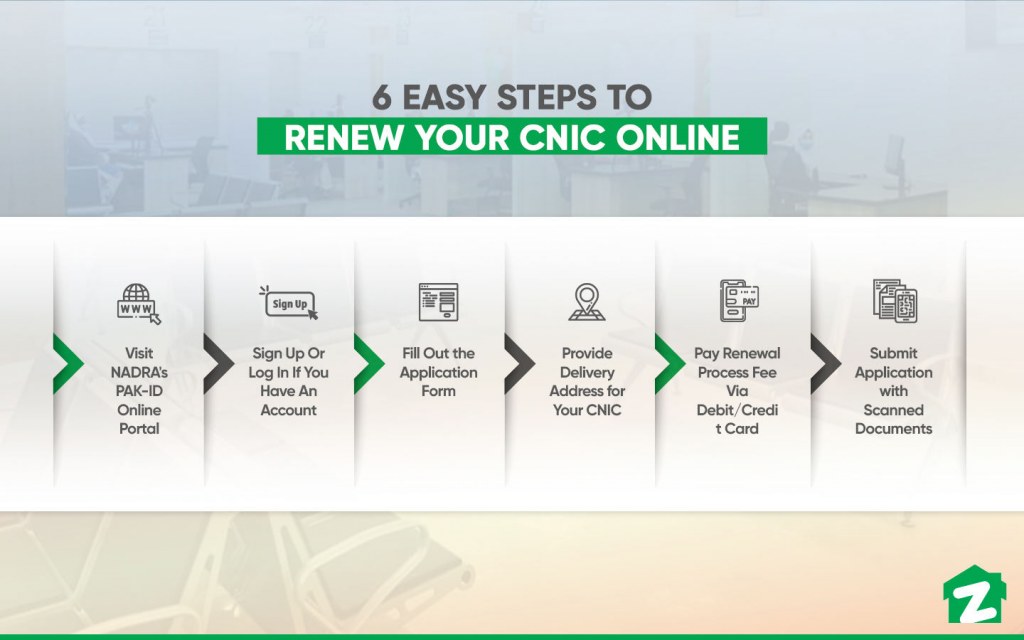 6 EASY STEPS TO
RENEW YOUR CNIC ONLINE

WWW

Visit NADRA's PAK-ID Online Portal

Sign Up

Sign Up Or Log In If You Have An Account

Fill Out the Application Form

Provide Delivery Address for Your CNIC

PAY

Pay Renewal Process Fee Via Debit/Credit Card

Submit Application with Scanned Documents

Z